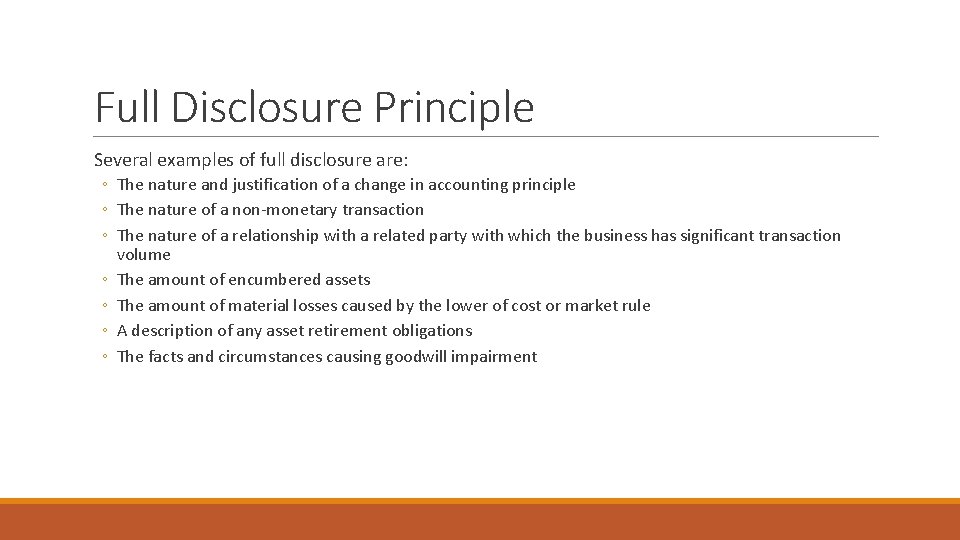 Full Disclosure Principle

Several examples of full disclosure are:

◦ The nature and justification of a change in accounting principle
◦ The nature of a non-monetary transaction
◦ The nature of a relationship with a related party with which the business has significant transaction volume
◦ The amount of encumbered assets
◦ The amount of material losses caused by the lower of cost or market rule
◦ A description of any asset retirement obligations
◦ The facts and circumstances causing goodwill impairment